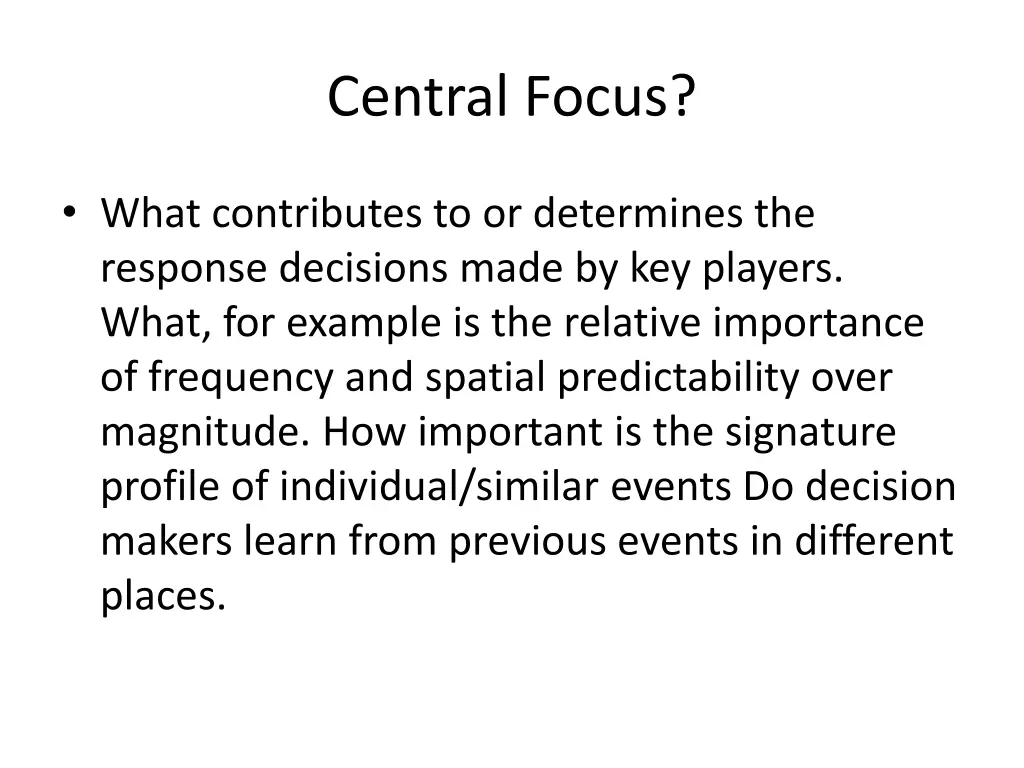 Central Focus?

• What contributes to or determines the response decisions made by key players. What, for example is the relative importance of frequency and spatial predictability over magnitude. How important is the signature profile of individual/similar events Do decision makers learn from previous events in different places.